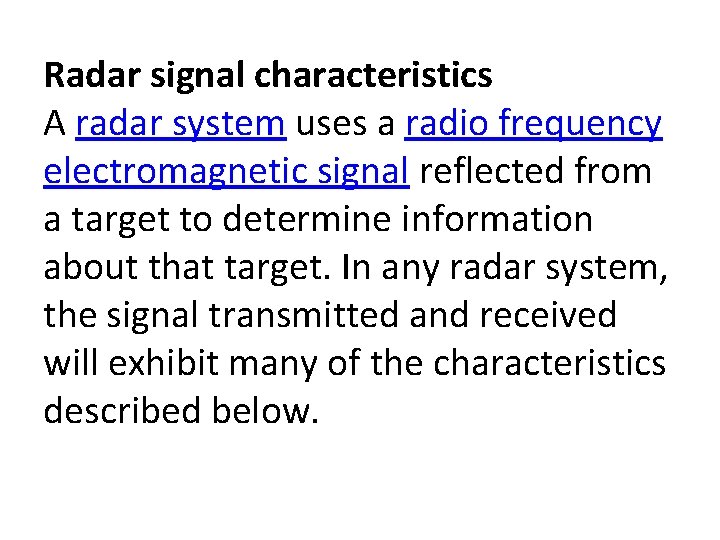 Radar signal characteristics
A radar system uses a radio frequency electromagnetic signal reflected from a target to determine information about that target. In any radar system, the signal transmitted and received will exhibit many of the characteristics described below.